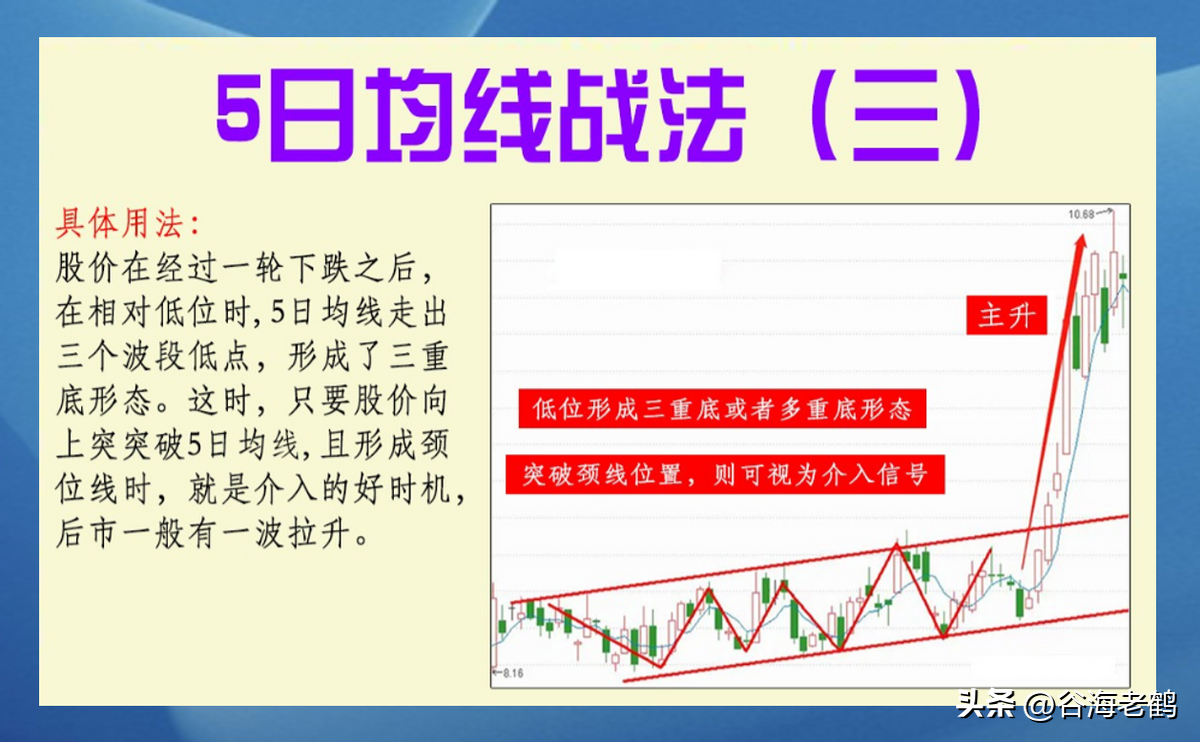 5日均线战法（三）

具体用法：
股价在经过一轮下跌之后，在相对低位时，5日均线走出三个波段低点，形成了三重底形态。这时，只要股价向上突突破5日均线，且形成颈位线时，就是介入的好时机，后市一般有一波拉升。

10.68

主升

低位形成三重底或者多重底形态

突破颈线位置，则可视为介入信号

8.16

头条 @谷海老鹤